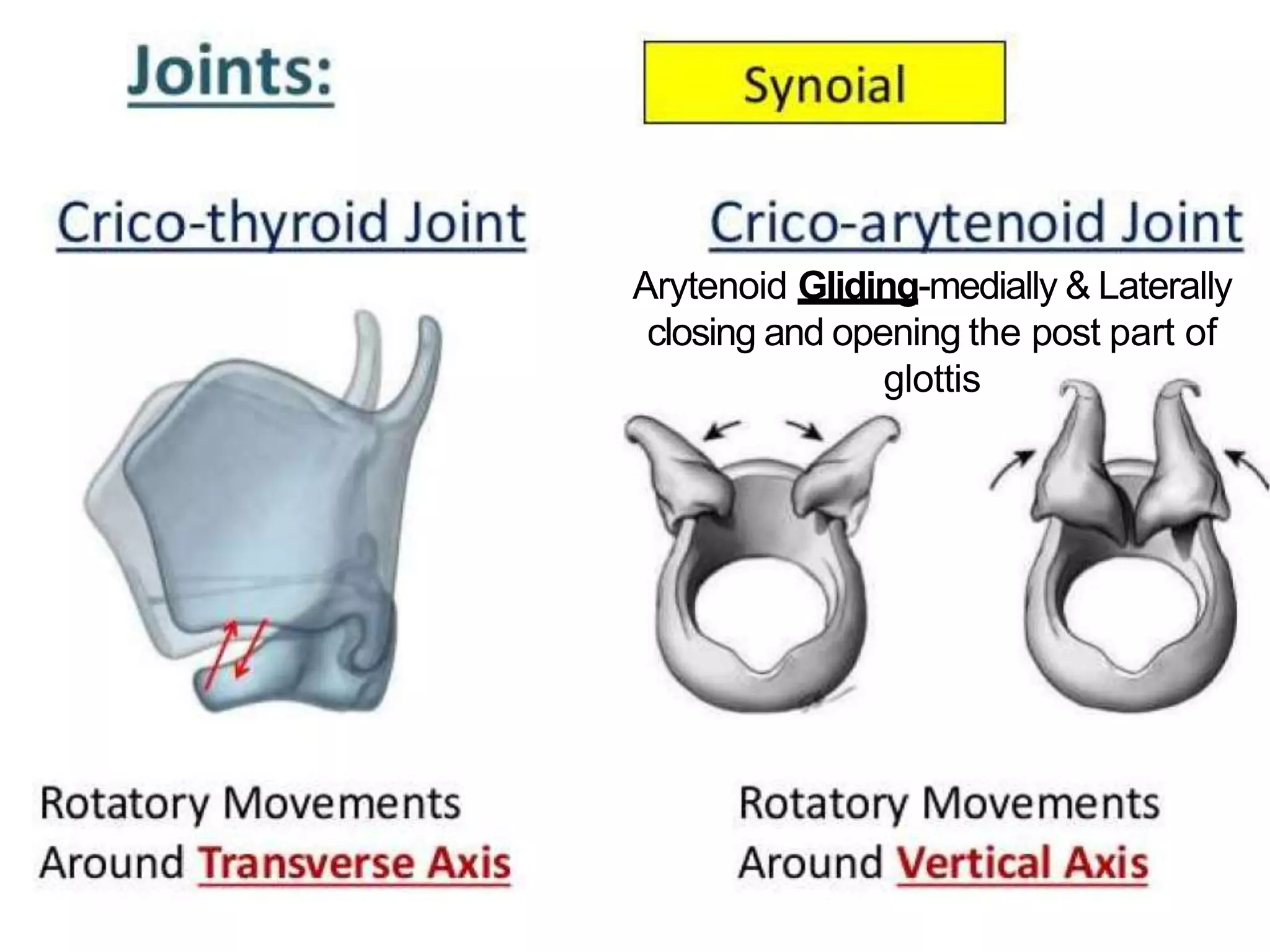 Joints:

Synoial

Crico-thyroid Joint

Crico-arytenoid Joint

Arytenoid Gliding-medially & Laterally closing and opening the post part of glottis

Rotatory Movements Around Transverse Axis

Rotatory Movements Around Vertical Axis